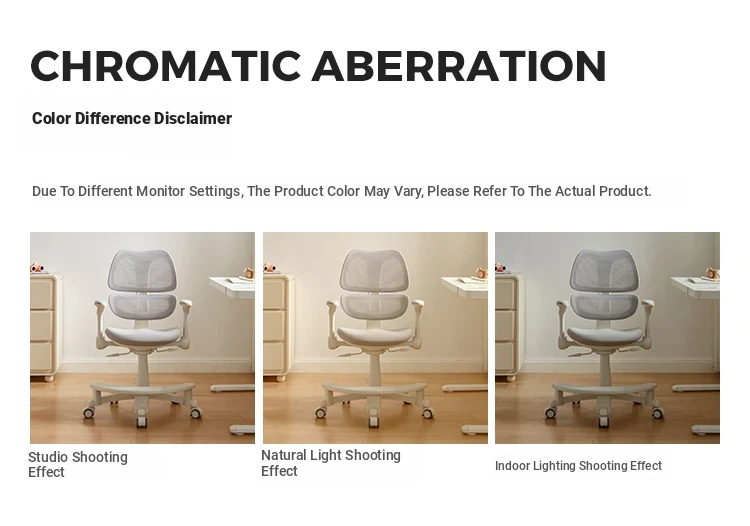 CHROMATIC ABERRATION

Color Difference Disclaimer

Due To Different Monitor Settings, The Product Color May Vary, Please Refer To The Actual Product.

Studio Shooting Effect

Natural Light Shooting Effect

Indoor Lighting Shooting Effect